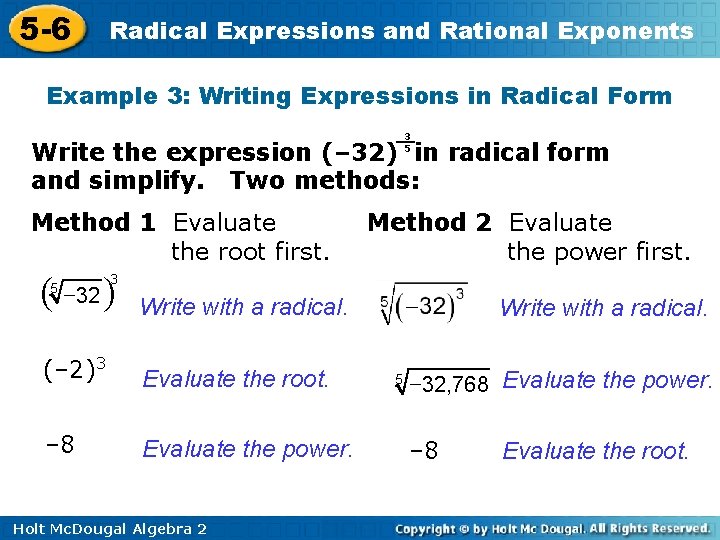 5-6 Radical Expressions and Rational Exponents

Example 3: Writing Expressions in Radical Form

Write the expression $(-32)^{\frac{3}{5}}$ in radical form and simplify. Two methods:

Method 1 Evaluate the root first.

$\left(\sqrt[5]{-32}\right)^3$ Write with a radical.

$(-2)^3$ Evaluate the root.

$-8$ Evaluate the power.

Method 2 Evaluate the power first.

$\sqrt[5]{(-32)^3}$ Write with a radical.

$\sqrt[5]{-32,768}$ Evaluate the power.

$-8$ Evaluate the root.

Holt McDougal Algebra 2

Copyright © by Holt Mc Dougal. All Rights Reserved.